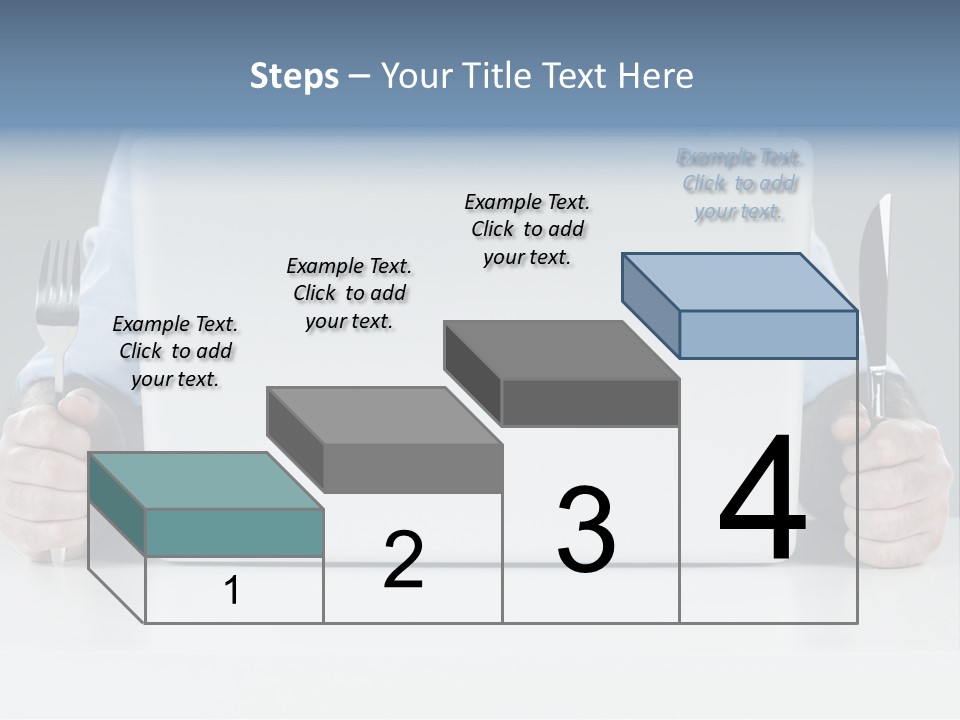 Steps – Your Title Text Here

Example Text. Click to add your text.

Example Text. Click to add your text.

Example Text. Click to add your text.

Example Text. Click to add your text.

1

2

3

4